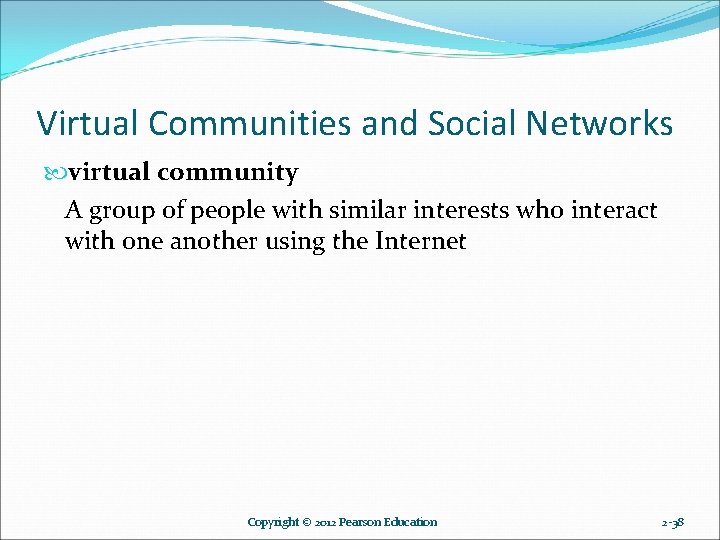 Virtual Communities and Social Networks

virtual community

A group of people with similar interests who interact with one another using the Internet

Copyright © 2012 Pearson Education

2-38